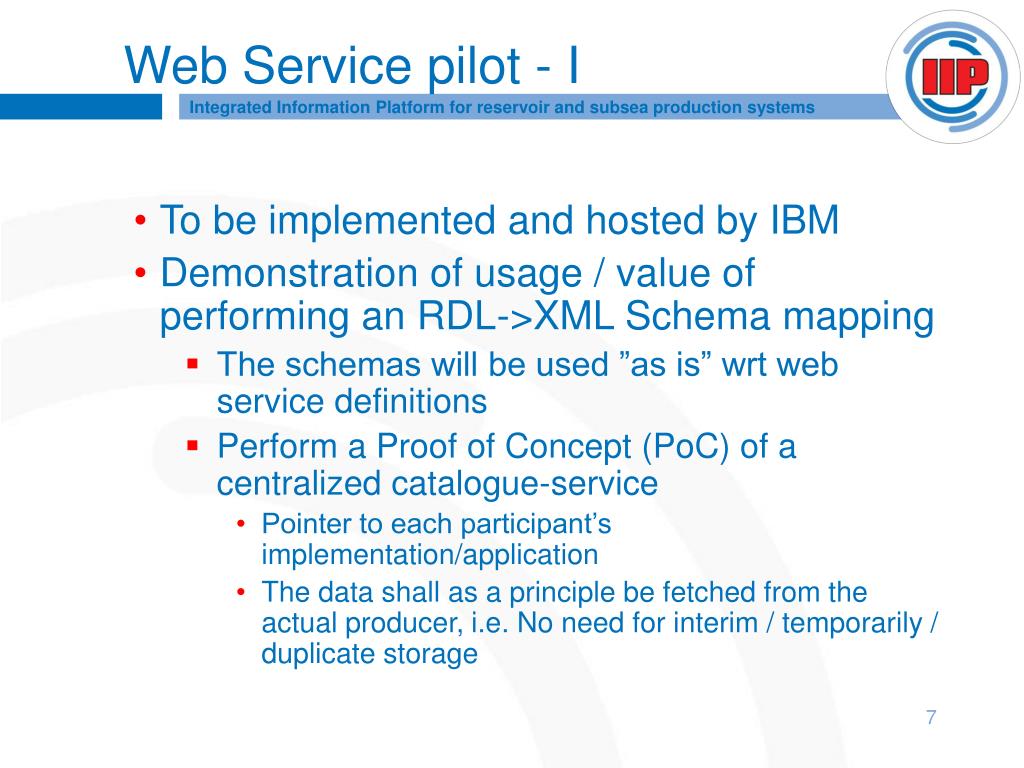 Web Service pilot - I

Integrated Information Platform for reservoir and subsea production systems

IIP

• To be implemented and hosted by IBM
• Demonstration of usage / value of performing an RDL->XML Schema mapping
▪ The schemas will be used ”as is” wrt web service definitions
▪ Perform a Proof of Concept (PoC) of a centralized catalogue-service
• Pointer to each participant’s implementation/application
• The data shall as a principle be fetched from the actual producer, i.e. No need for interim / temporarily / duplicate storage

7